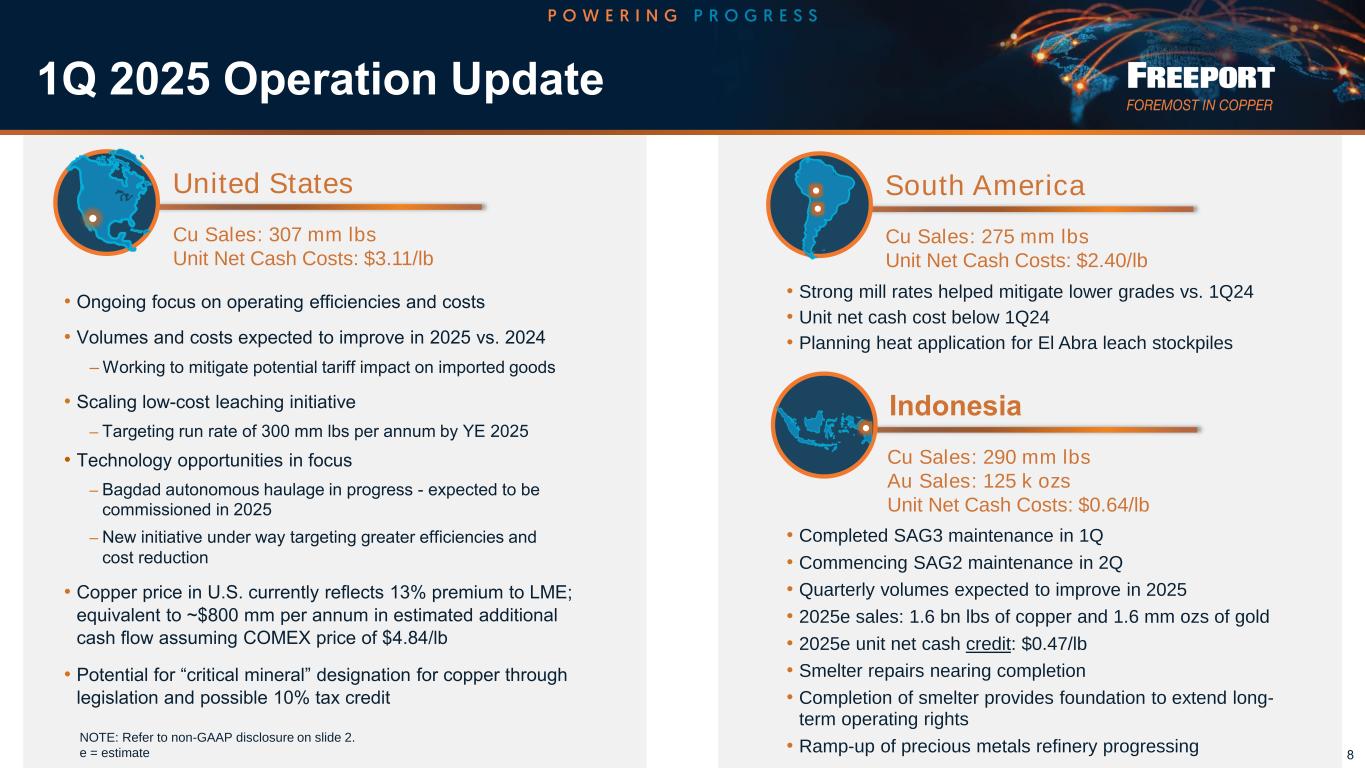 POWERING PROGRESS

1Q 2025 Operation Update

FREEPORT
FOREMOST IN COPPER

United States

Cu Sales: 307 mm lbs
Unit Net Cash Costs: $3.11/lb

• Ongoing focus on operating efficiencies and costs

• Volumes and costs expected to improve in 2025 vs. 2024

– Working to mitigate potential tariff impact on imported goods

• Scaling low-cost leaching initiative

– Targeting run rate of 300 mm lbs per annum by YE 2025

• Technology opportunities in focus

– Bagdad autonomous haulage in progress - expected to be commissioned in 2025

– New initiative under way targeting greater efficiencies and cost reduction

• Copper price in U.S. currently reflects 13% premium to LME; equivalent to ~$800 mm per annum in estimated additional cash flow assuming COMEX price of $4.84/lb

• Potential for “critical mineral” designation for copper through legislation and possible 10% tax credit

NOTE: Refer to non-GAAP disclosure on slide 2.
e = estimate

South America

Cu Sales: 275 mm lbs
Unit Net Cash Costs: $2.40/lb

• Strong mill rates helped mitigate lower grades vs. 1Q24
• Unit net cash cost below 1Q24
• Planning heat application for El Abra leach stockpiles

Indonesia

Cu Sales: 290 mm lbs
Au Sales: 125 k ozs
Unit Net Cash Costs: $0.64/lb

• Completed SAG3 maintenance in 1Q
• Commencing SAG2 maintenance in 2Q
• Quarterly volumes expected to improve in 2025
• 2025e sales: 1.6 bn lbs of copper and 1.6 mm ozs of gold
• 2025e unit net cash credit: $0.47/lb
• Smelter repairs nearing completion
• Completion of smelter provides foundation to extend long-term operating rights
• Ramp-up of precious metals refinery progressing

8